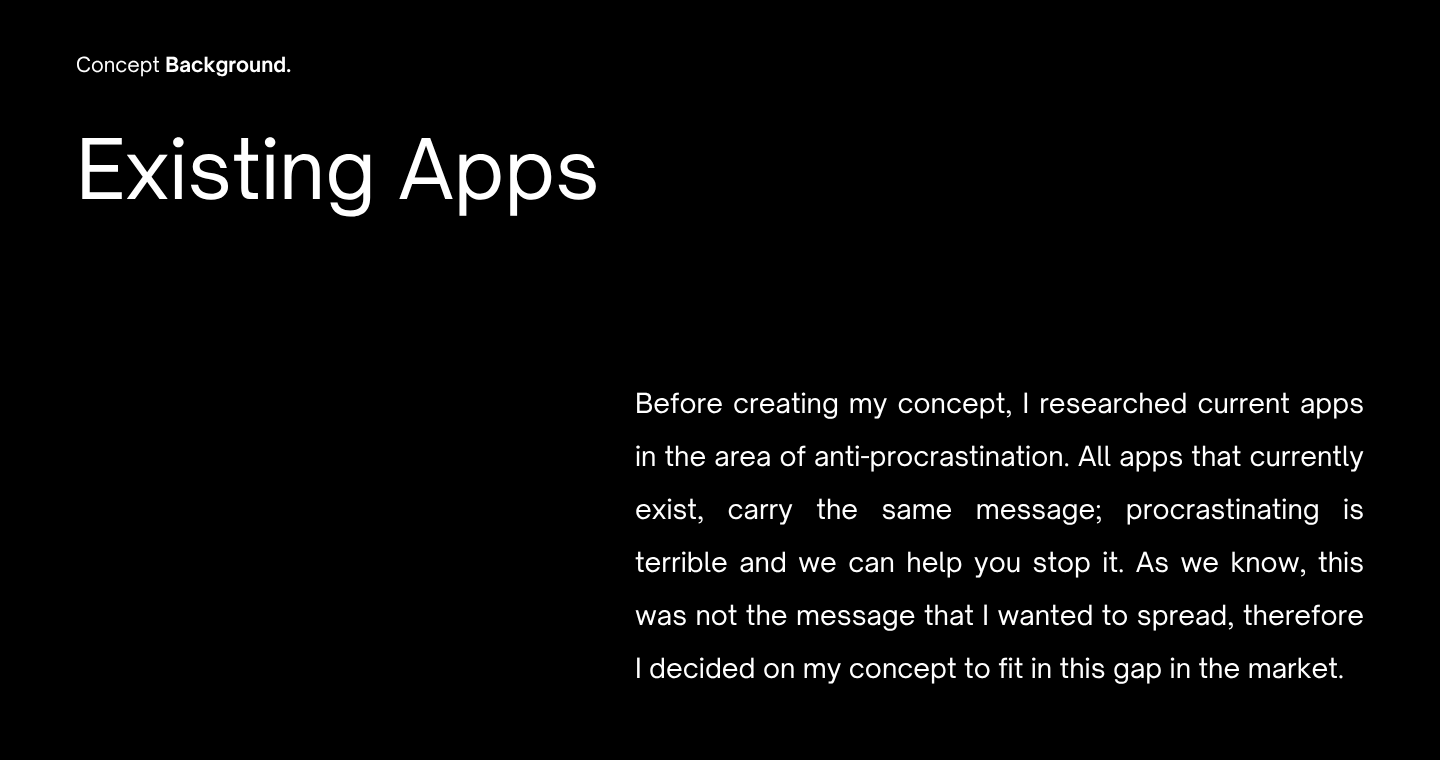 Concept Background.

Existing Apps

Before creating my concept, I researched current apps in the area of anti-procrastination. All apps that currently exist, carry the same message; procrastinating is terrible and we can help you stop it. As we know, this was not the message that I wanted to spread, therefore I decided on my concept to fit in this gap in the market.